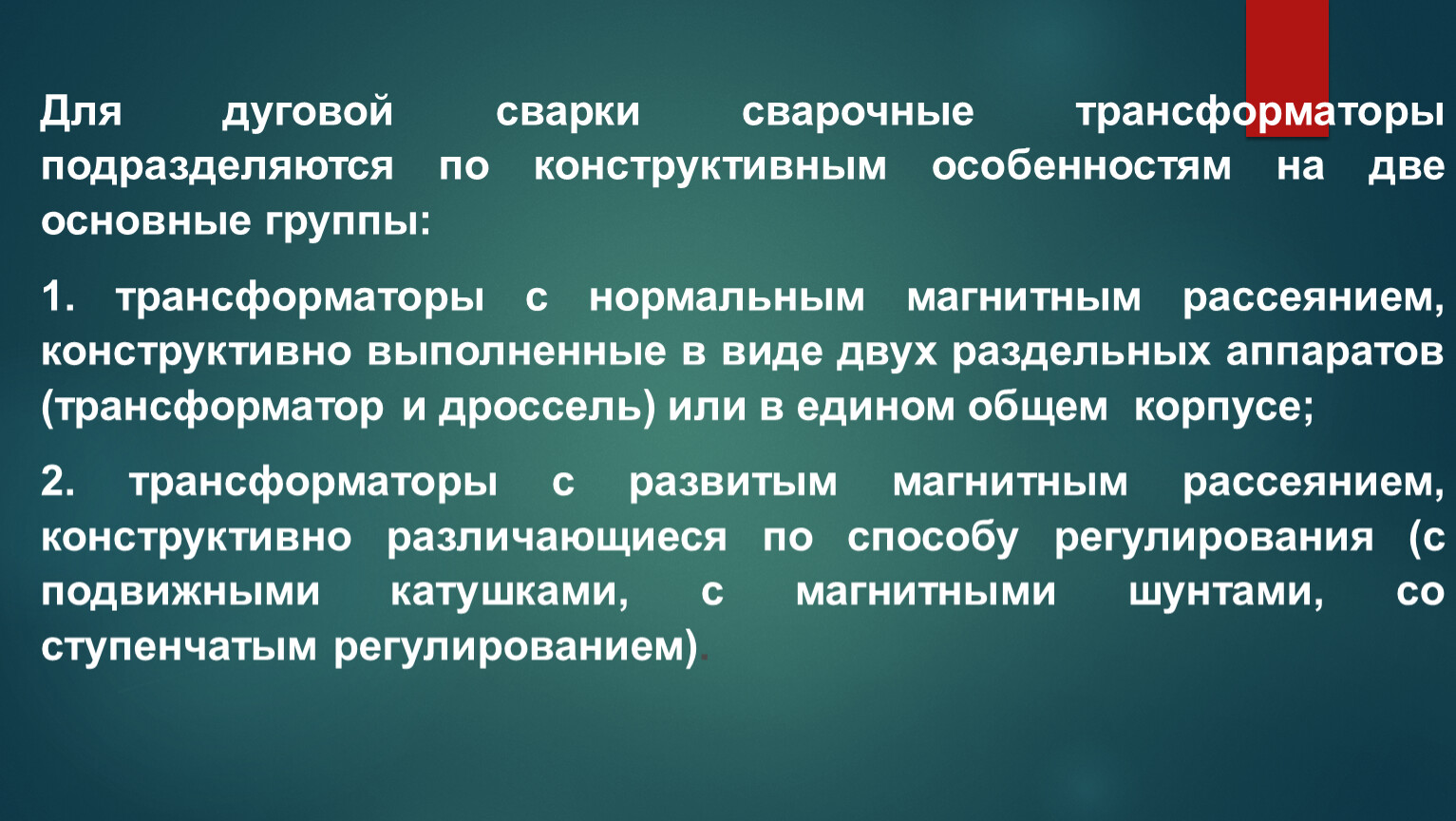 Для дуговой сварки сварочные трансформаторы подразделяются по конструктивным особенностям на две основные группы:

1. трансформаторы с нормальным магнитным рассеянием, конструктивно выполненные в виде двух раздельных аппаратов (трансформатор и дроссель) или в едином общем корпусе;

2. трансформаторы с развитым магнитным рассеянием, конструктивно различающиеся по способу регулирования (с подвижными катушками, с магнитными шунтами, со ступенчатым регулированием).